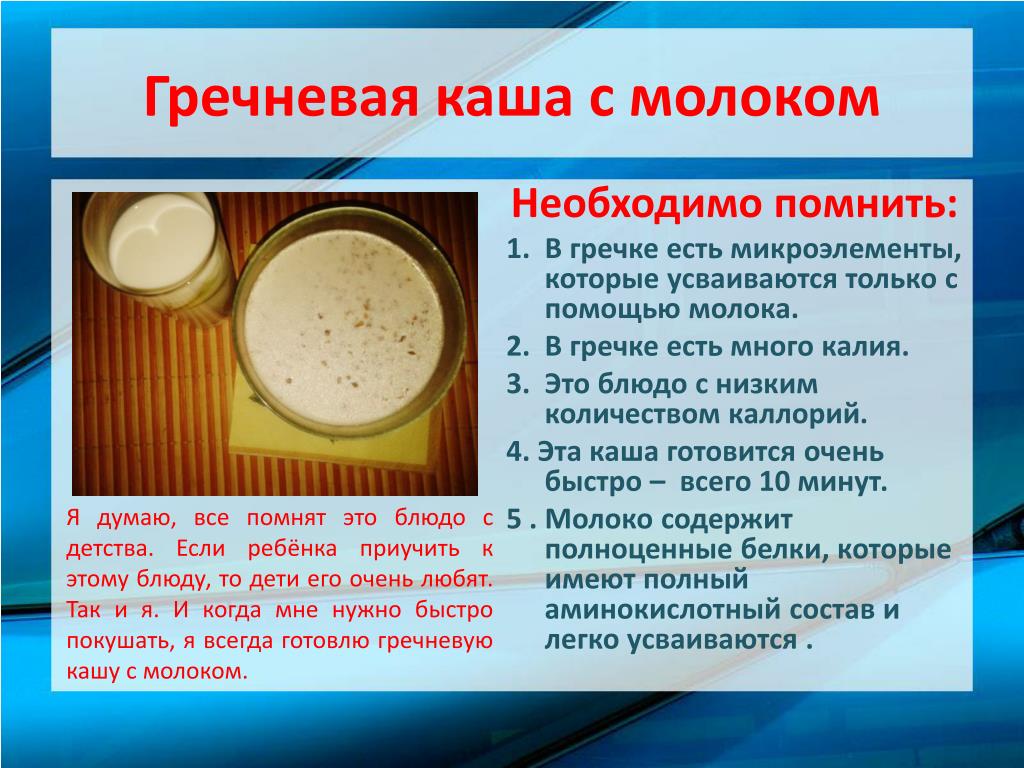 Гречневая каша с молоком

Я думаю, все помнят это блюдо с детства. Если ребёнка приучить к этому блюду, то дети его очень любят. Так и я. И когда мне нужно быстро покушать, я всегда готовлю гречневую кашу с молоком.

Необходимо помнить:
1. В гречке есть микроэлементы, которые усваиваются только с помощью молока.
2. В гречке есть много калия.
3. Это блюдо с низким количеством каллорий.
4. Эта каша готовится очень быстро – всего 10 минут.
5 . Молоко содержит полноценные белки, которые имеют полный аминокислотный состав и легко усваиваются .